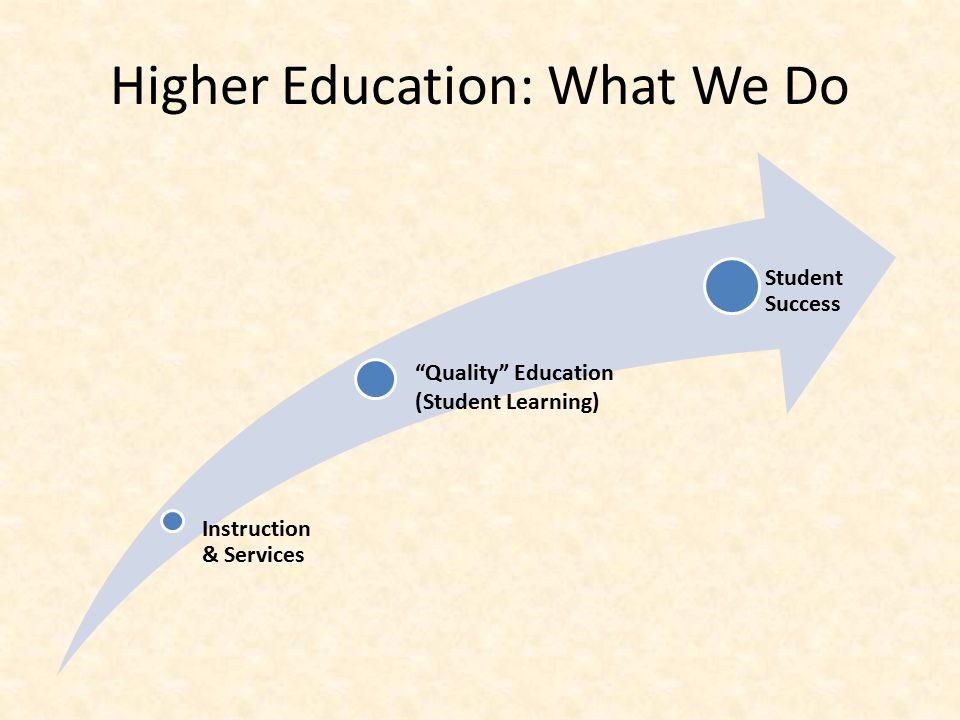 Higher Education: What We Do

Instruction & Services

“Quality” Education (Student Learning)

Student Success